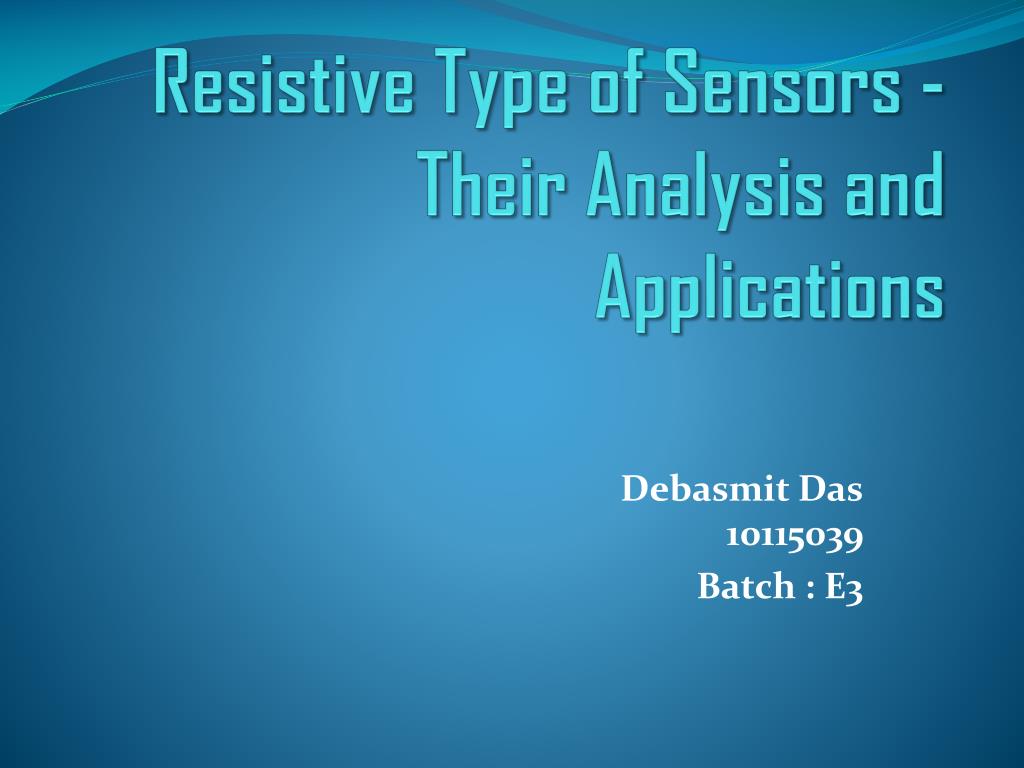 Resistive Type of Sensors - Their Analysis and Applications

Debasmit Das
10115039
Batch : E3